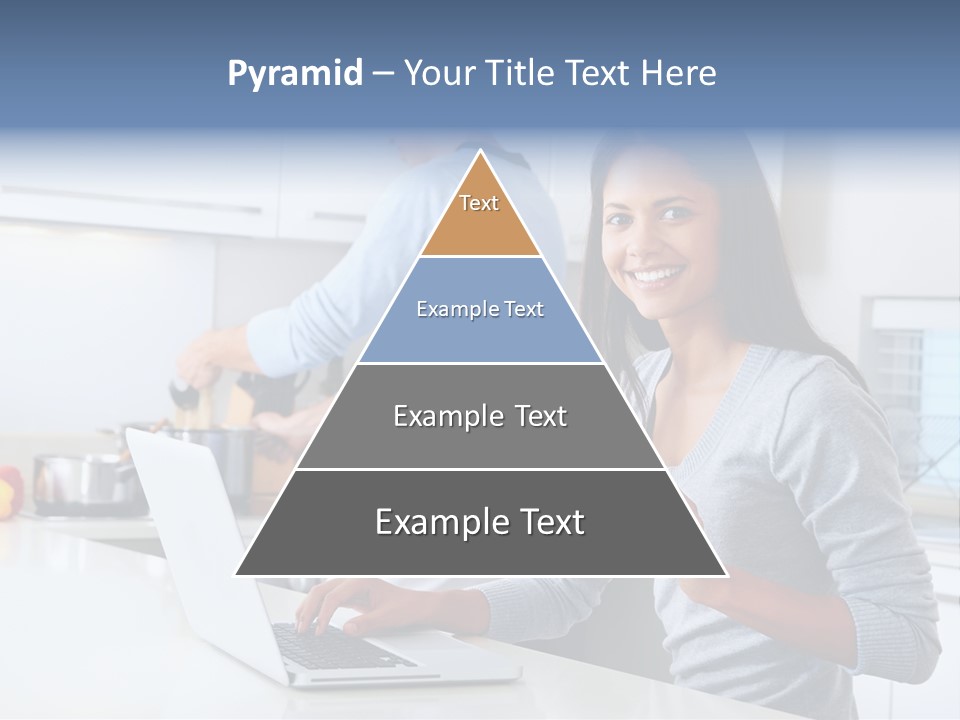 Pyramid – Your Title Text Here

Text

Example Text

Example Text

Example Text